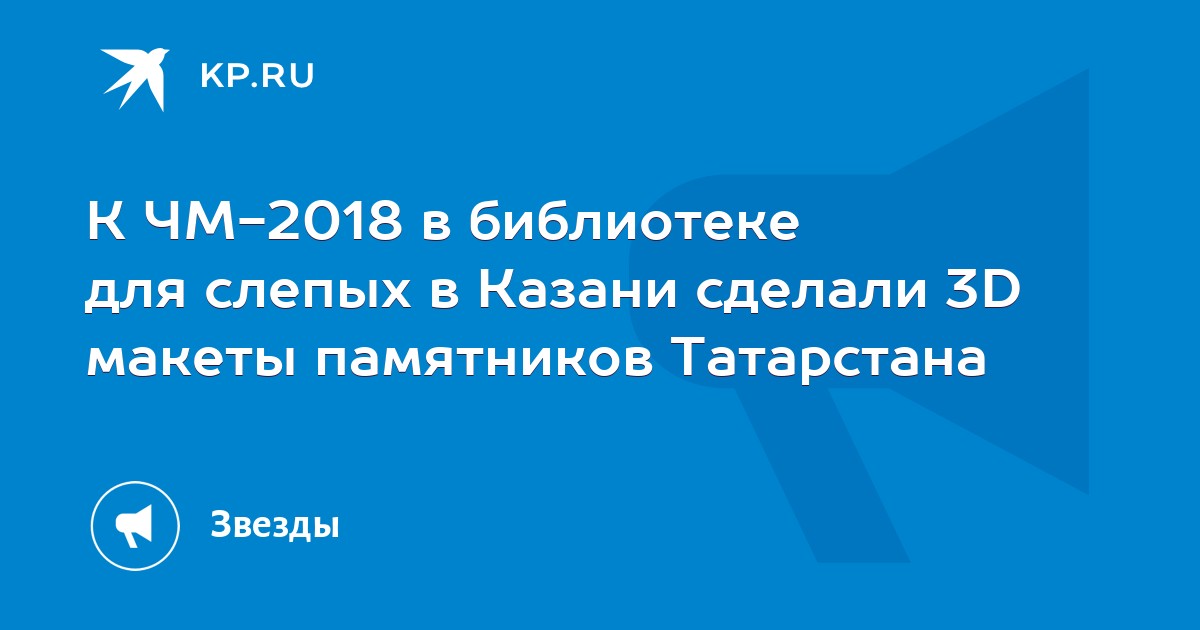 KP.RU

К ЧМ-2018 в библиотеке для слепых в Казани сделали 3D макеты памятников Татарстана

Звезды